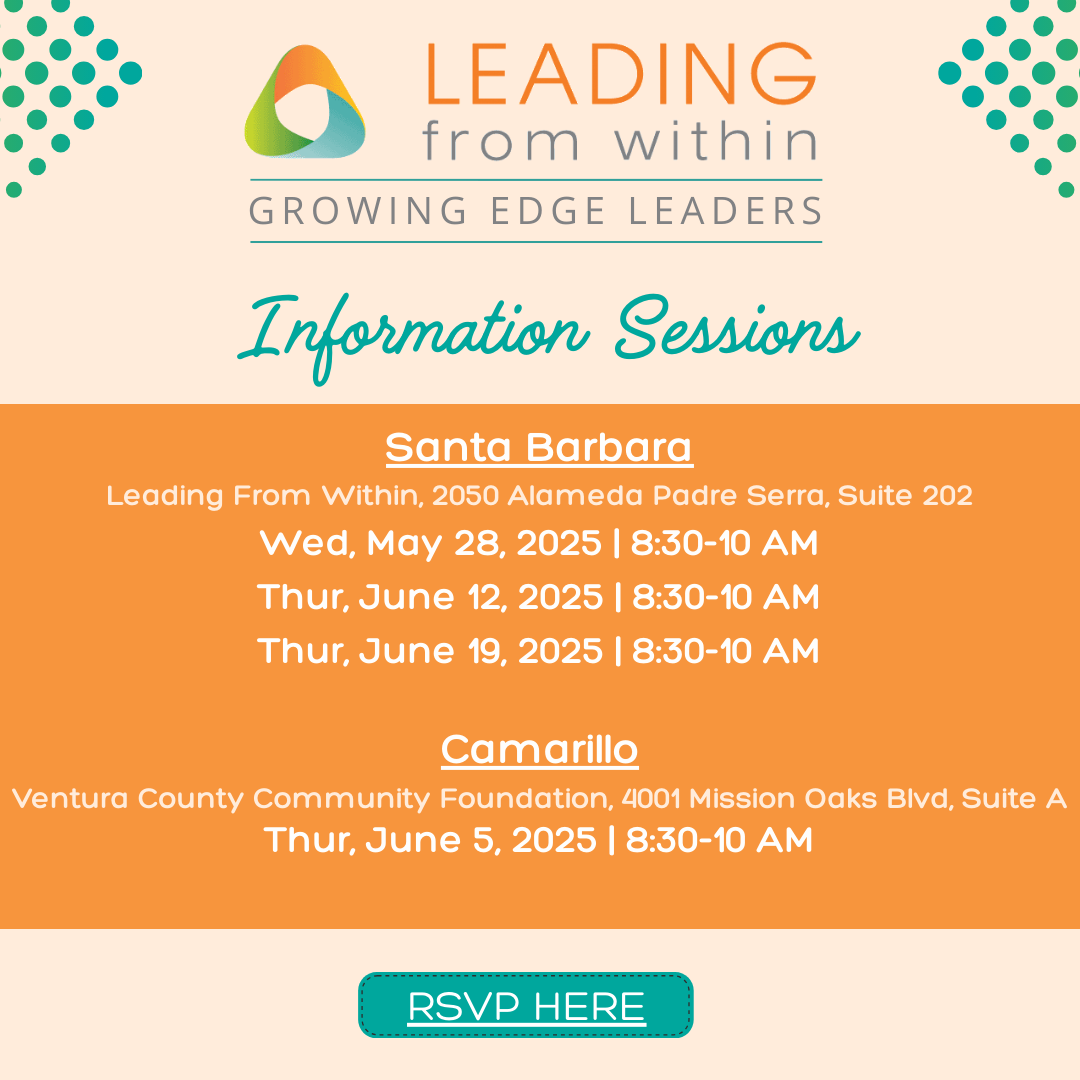 LEADING
from within
GROWING EDGE LEADERS

Information Sessions

Santa Barbara
Leading From Within, 2050 Alameda Padre Serra, Suite 202
Wed, May 28, 2025 | 8:30-10 AM
Thur, June 12, 2025 | 8:30-10 AM
Thur, June 19, 2025 | 8:30-10 AM

Camarillo
Ventura County Community Foundation, 4001 Mission Oaks Blvd, Suite A
Thur, June 5, 2025 | 8:30-10 AM

RSVP HERE